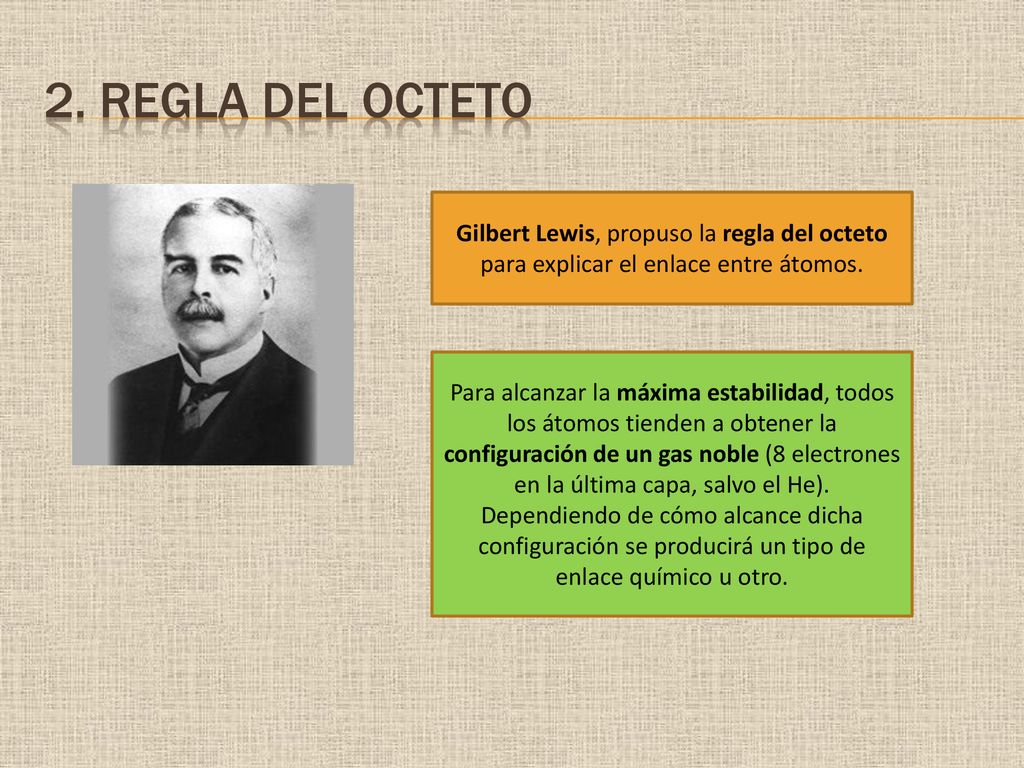 2. REGLA DEL OCTETO

Gilbert Lewis, propuso la regla del octeto para explicar el enlace entre átomos.

Para alcanzar la máxima estabilidad, todos los átomos tienden a obtener la configuración de un gas noble (8 electrones en la última capa, salvo el He). Dependiendo de cómo alcance dicha configuración se producirá un tipo de enlace químico u otro.